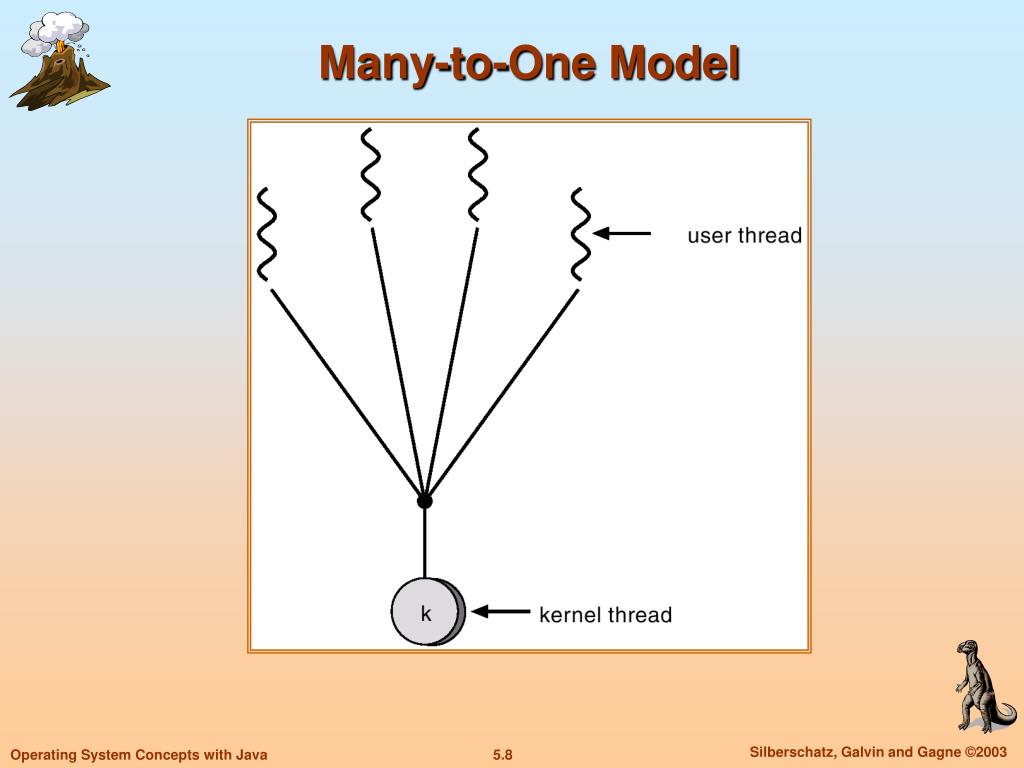 Many-to-One Model

user thread

k

kernel thread

Operating System Concepts with Java

5.8

Silberschatz, Galvin and Gagne ©2003